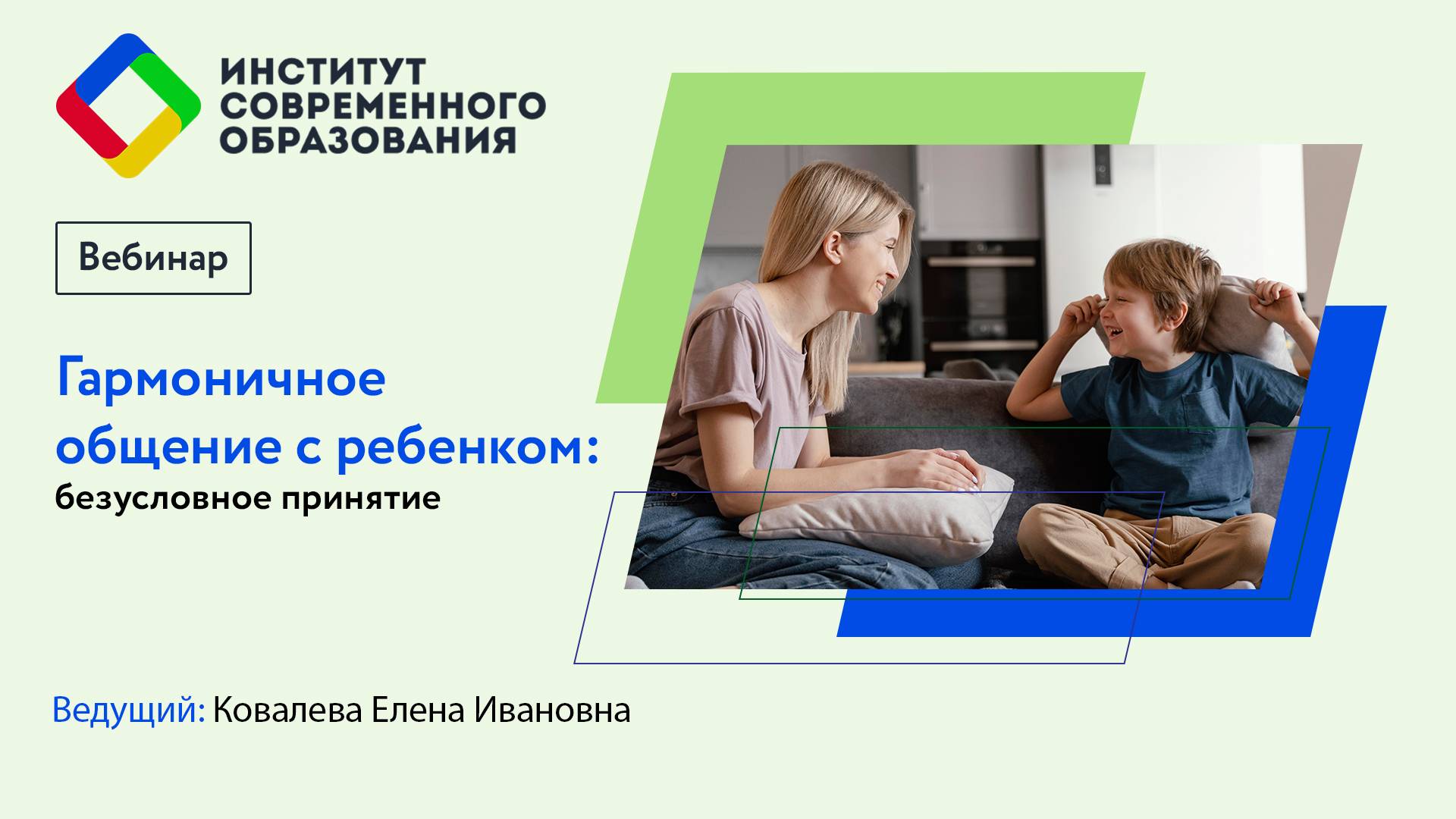 ИНСТИТУТ СОВРЕМЕННОГО ОБРАЗОВАНИЯ

Вебинар

Гармоничное общение с ребенком:
безусловное принятие

Ведущий: Ковалева Елена Ивановна